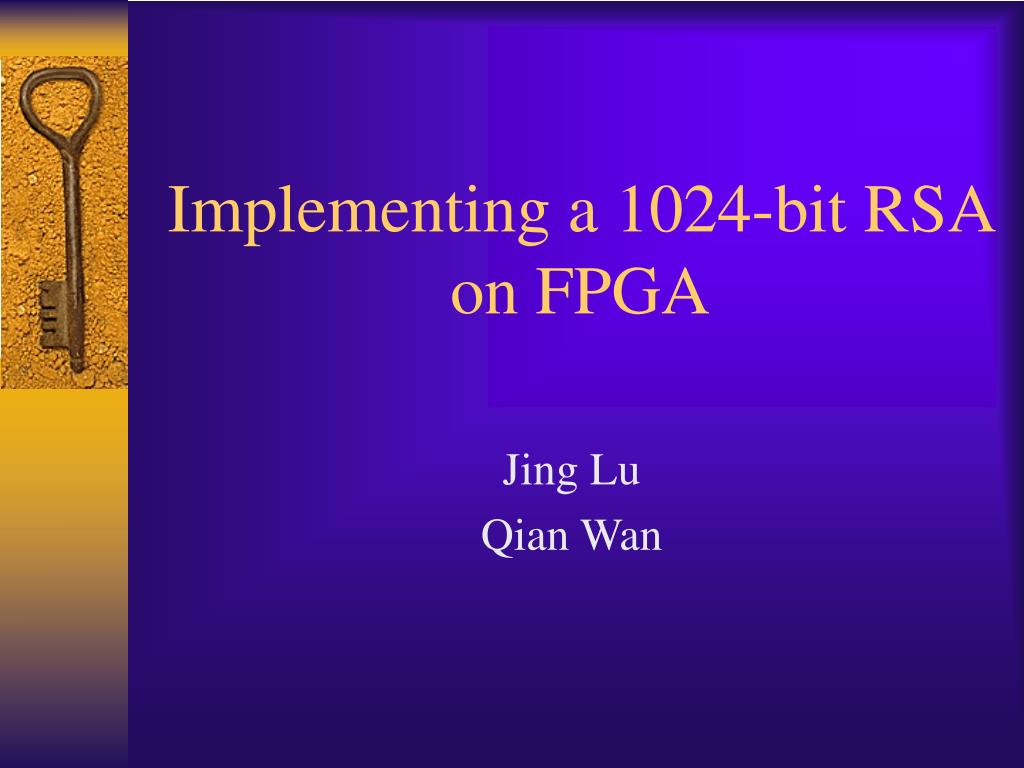 Implementing a 1024-bit RSA on FPGA

Jing Lu
Qian Wan